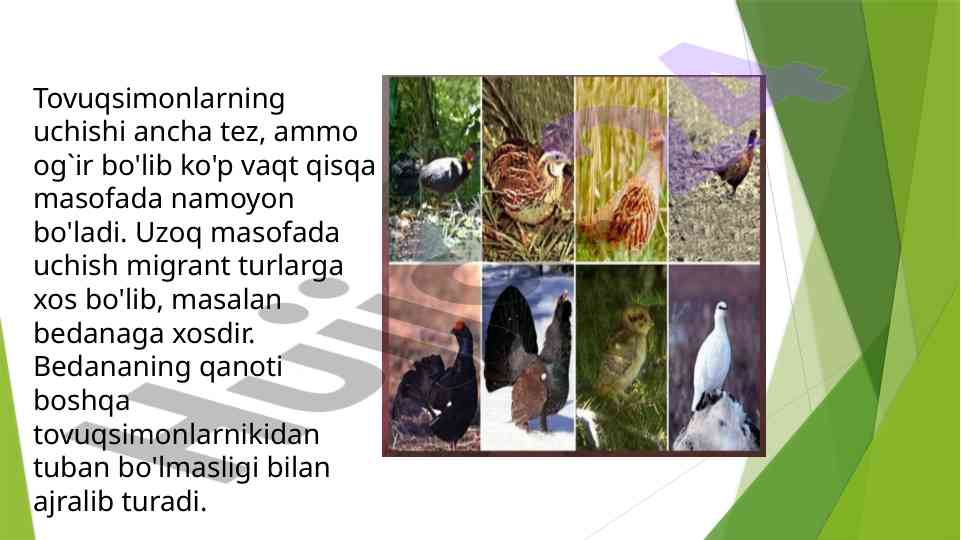 Tovuqsimonlarning uchishi ancha tez, ammo og`ir bo'lib ko'p vaqt qisqa masofada namoyon bo'ladi. Uzoq masofada uchish migrant turlarga xos bo'lib, masalan bedanaga xosdir. Bedananing qanoti boshqa tovuqsimonlarnikidan tuban bo'lmasligi bilan ajralib turadi.